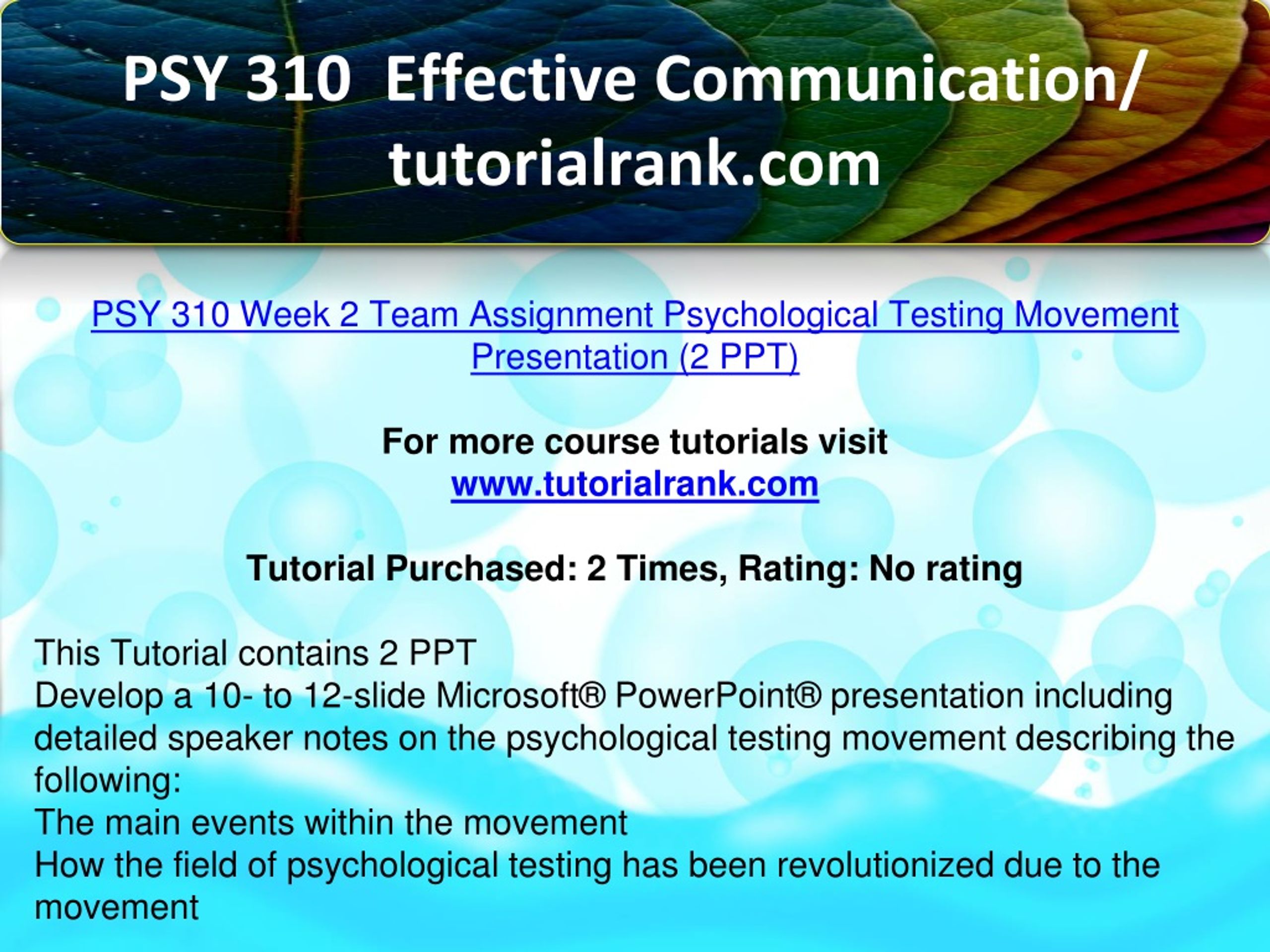 PSY 310 Effective Communication/ tutorialrank.com

PSY 310 Week 2 Team Assignment Psychological Testing Movement Presentation (2 PPT)

For more course tutorials visit
www.tutorialrank.com

Tutorial Purchased: 2 Times, Rating: No rating

This Tutorial contains 2 PPT
Develop a 10- to 12-slide Microsoft® PowerPoint® presentation including detailed speaker notes on the psychological testing movement describing the following:
The main events within the movement
How the field of psychological testing has been revolutionized due to the movement